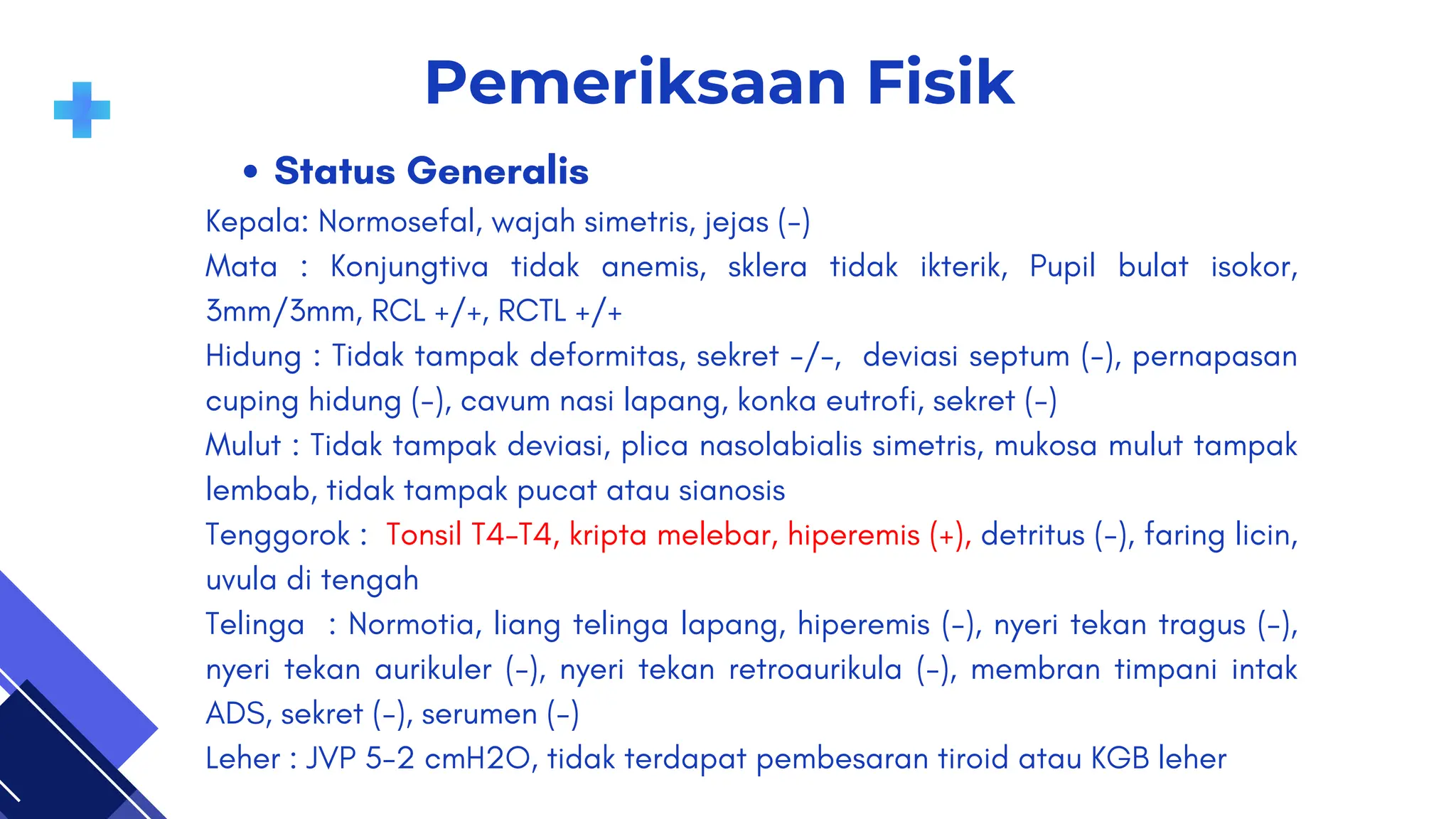 Pemeriksaan Fisik

• Status Generalis

Kepala: Normosefal, wajah simetris, jejas (-)

Mata : Konjungtiva tidak anemis, sklera tidak ikterik, Pupil bulat isokor, 3mm/3mm, RCL +/+, RCTL +/+

Hidung : Tidak tampak deformitas, sekret -/-, deviasi septum (-), pernapasan cuping hidung (-), cavum nasi lapang, konka eutrofi, sekret (-)

Mulut : Tidak tampak deviasi, plica nasolabialis simetris, mukosa mulut tampak lembab, tidak tampak pucat atau sianosis

Tenggorok : Tonsil T4-T4, kripta melebar, hiperemis (+), detritus (-), faring licin, uvula di tengah

Telinga : Normotia, liang telinga lapang, hiperemis (-), nyeri tekan tragus (-), nyeri tekan aurikuler (-), nyeri tekan retroaurikula (-), membran timpani intak ADS, sekret (-), serumen (-)

Leher : JVP 5-2 cmH2O, tidak terdapat pembesaran tiroid atau KGB leher